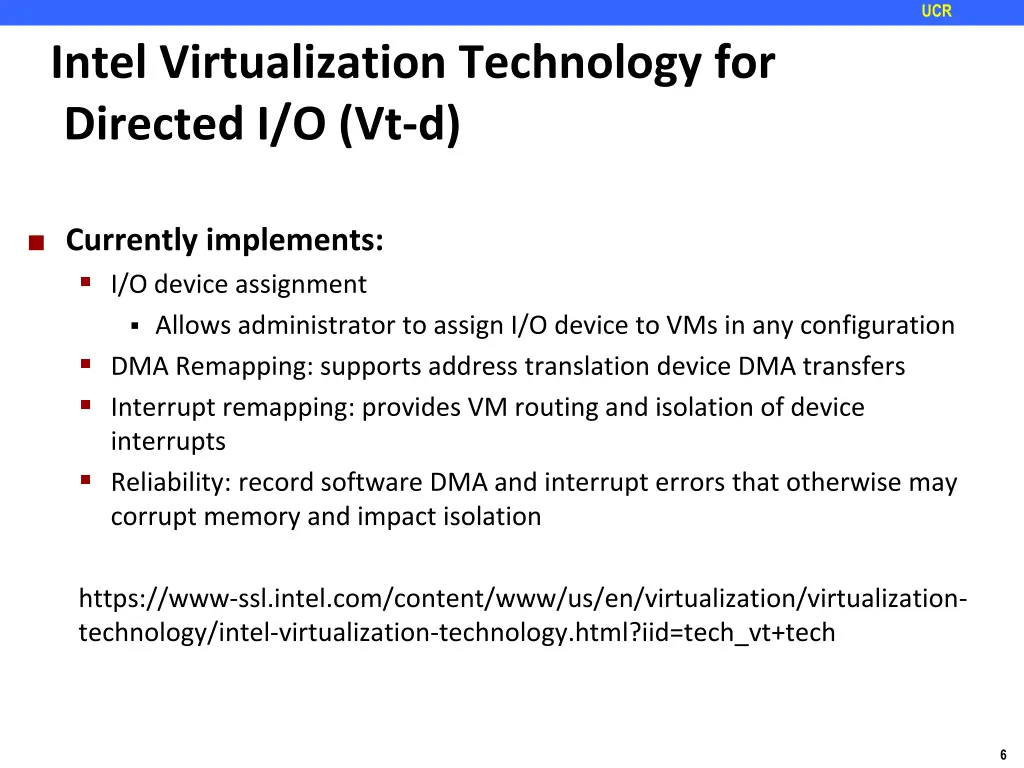 UCR

Intel Virtualization Technology for Directed I/O (Vt-d)

Currently implements:
I/O device assignment
Allows administrator to assign I/O device to VMs in any configuration
DMA Remapping: supports address translation device DMA transfers
Interrupt remapping: provides VM routing and isolation of device interrupts
Reliability: record software DMA and interrupt errors that otherwise may corrupt memory and impact isolation

https://www-ssl.intel.com/content/www/us/en/virtualization/virtualization-technology/intel-virtualization-technology.html?iid=tech_vt+tech

6